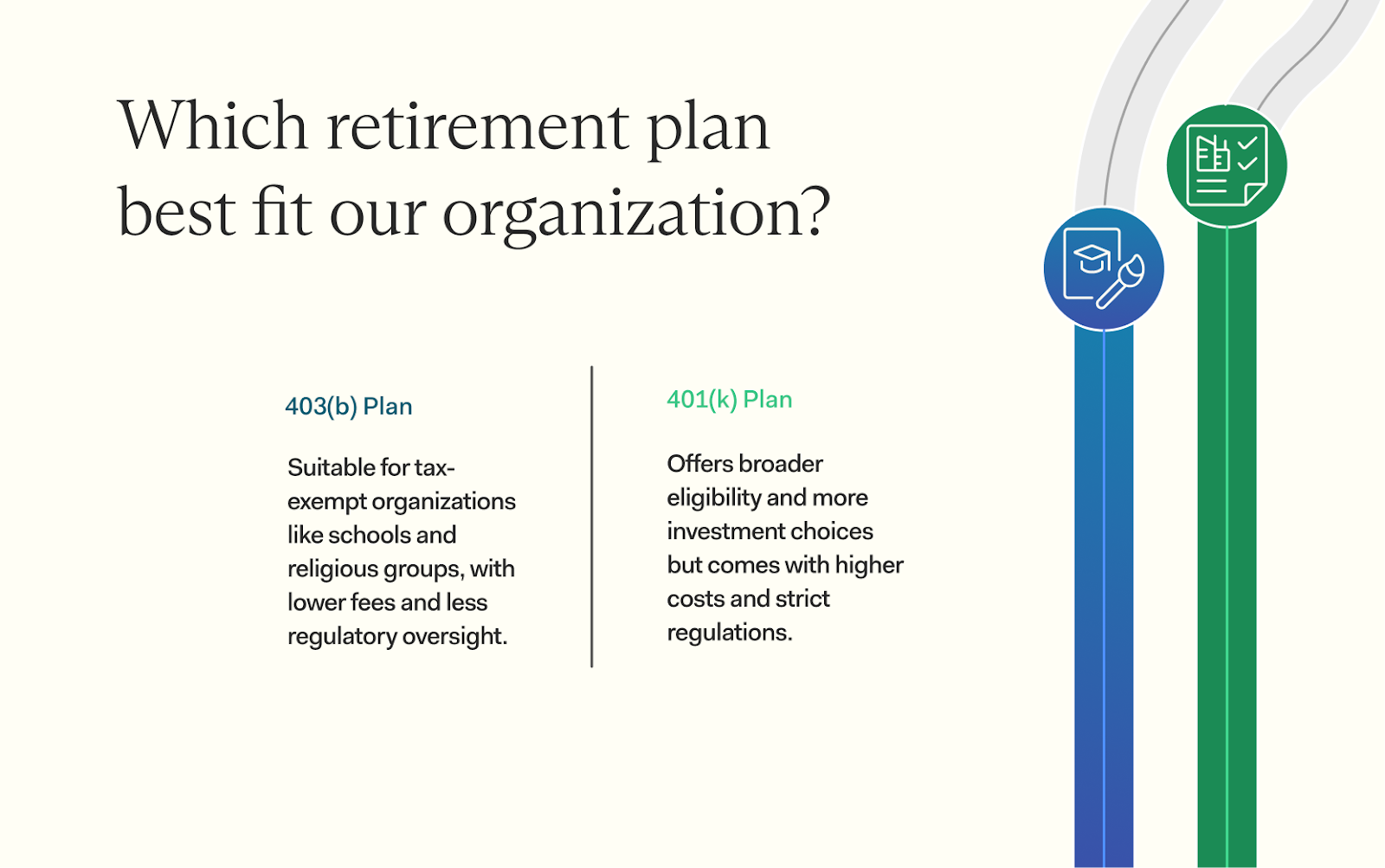 Which retirement plan best fit our organization?

403(b) Plan

Suitable for tax-exempt organizations like schools and religious groups, with lower fees and less regulatory oversight.

401(k) Plan

Offers broader eligibility and more investment choices but comes with higher costs and strict regulations.